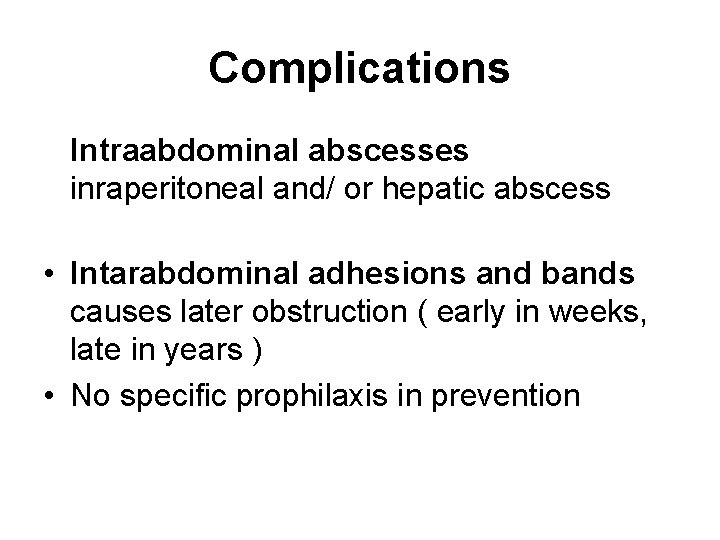 Complications

Intraabdominal abscesses
inraperitoneal and/ or hepatic abscess

• Intarabdominal adhesions and bands causes later obstruction ( early in weeks, late in years )
• No specific prophilaxis in prevention